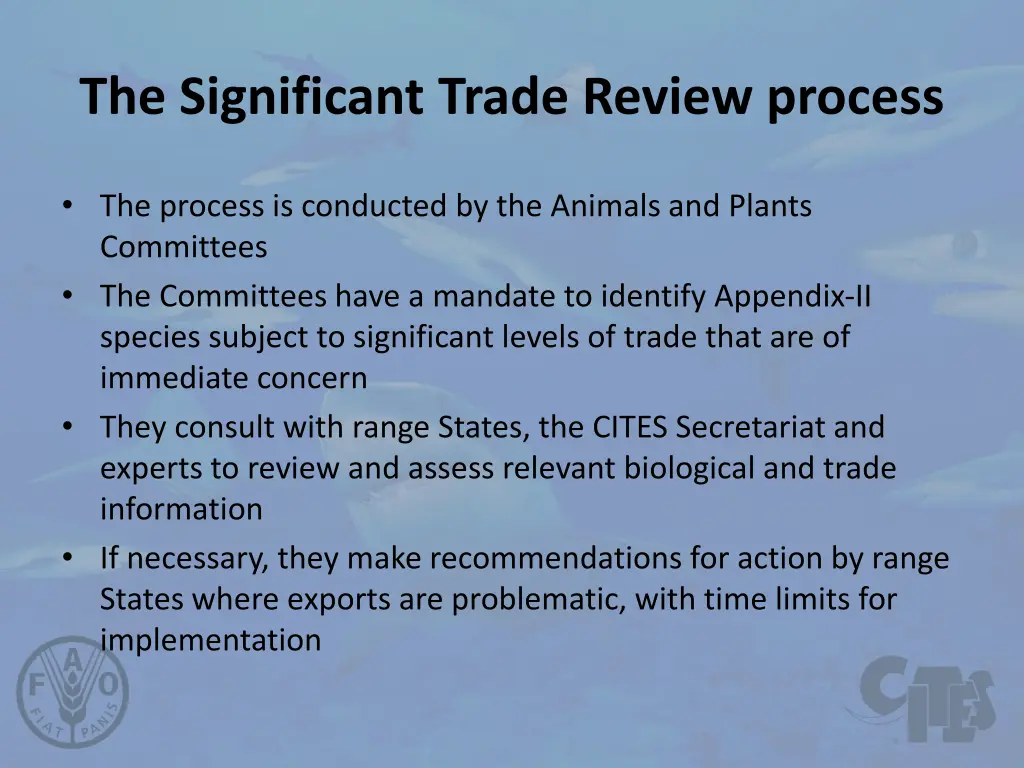 The Significant Trade Review process

• The process is conducted by the Animals and Plants Committees
• The Committees have a mandate to identify Appendix-II species subject to significant levels of trade that are of immediate concern
• They consult with range States, the CITES Secretariat and experts to review and assess relevant biological and trade information
• If necessary, they make recommendations for action by range States where exports are problematic, with time limits for implementation

F A O
FIAT PANIS

CITES